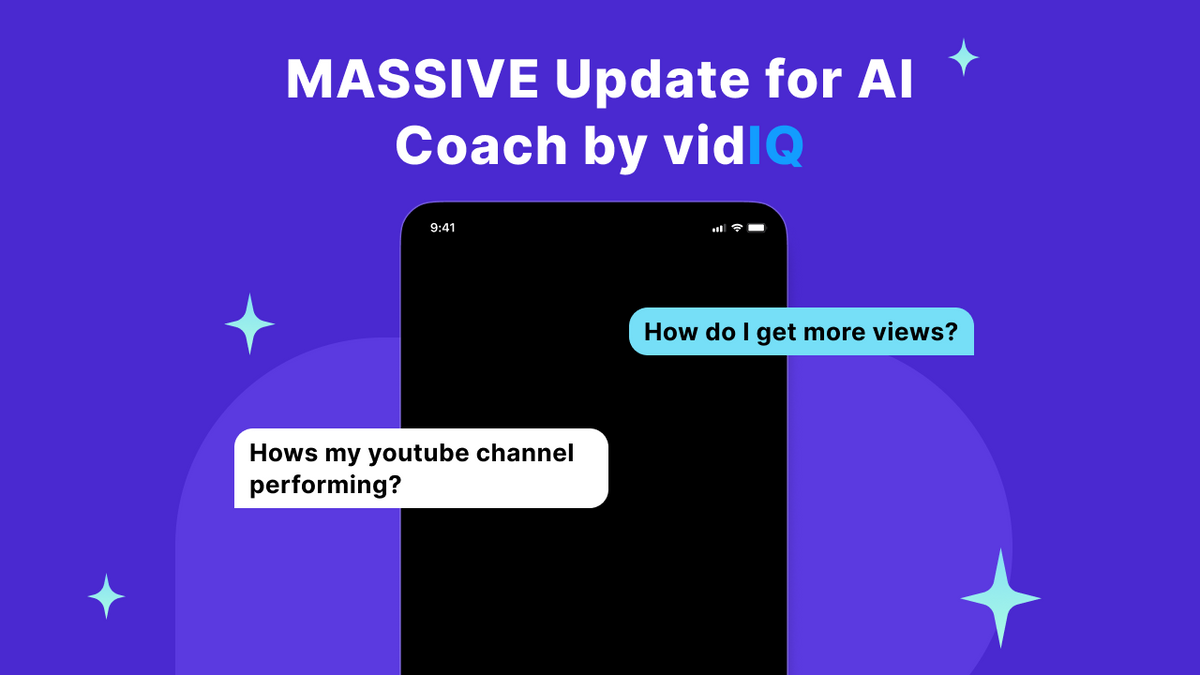 MASSIVE Update for AI Coach by vidIQ

9:41

How do I get more views?

Hows my youtube channel performing?